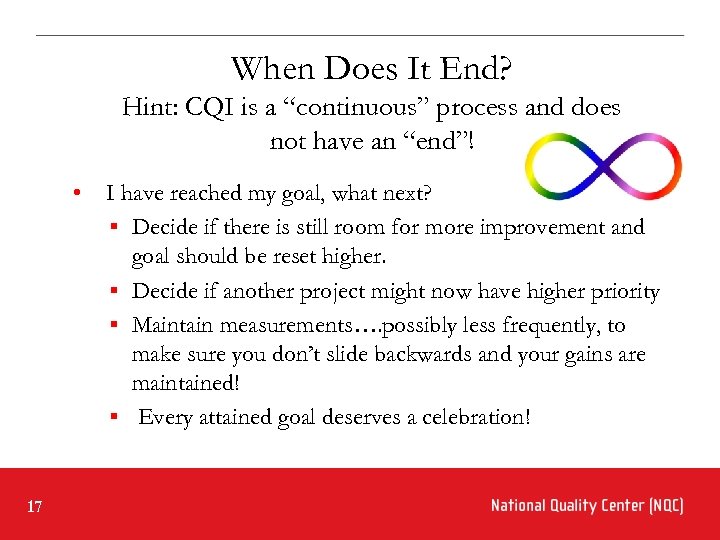 When Does It End?

Hint: CQI is a “continuous” process and does not have an “end”!

• I have reached my goal, what next?
  ▪ Decide if there is still room for more improvement and goal should be reset higher.
  ▪ Decide if another project might now have higher priority
  ▪ Maintain measurements….possibly less frequently, to make sure you don’t slide backwards and your gains are maintained!
  ▪ Every attained goal deserves a celebration!

17

National Quality Center (NQC)